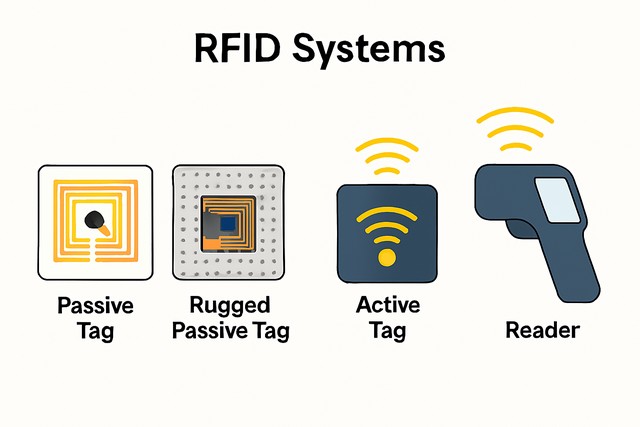 RFID Systems

Passive Tag

Rugged Passive Tag

Active Tag

Reader